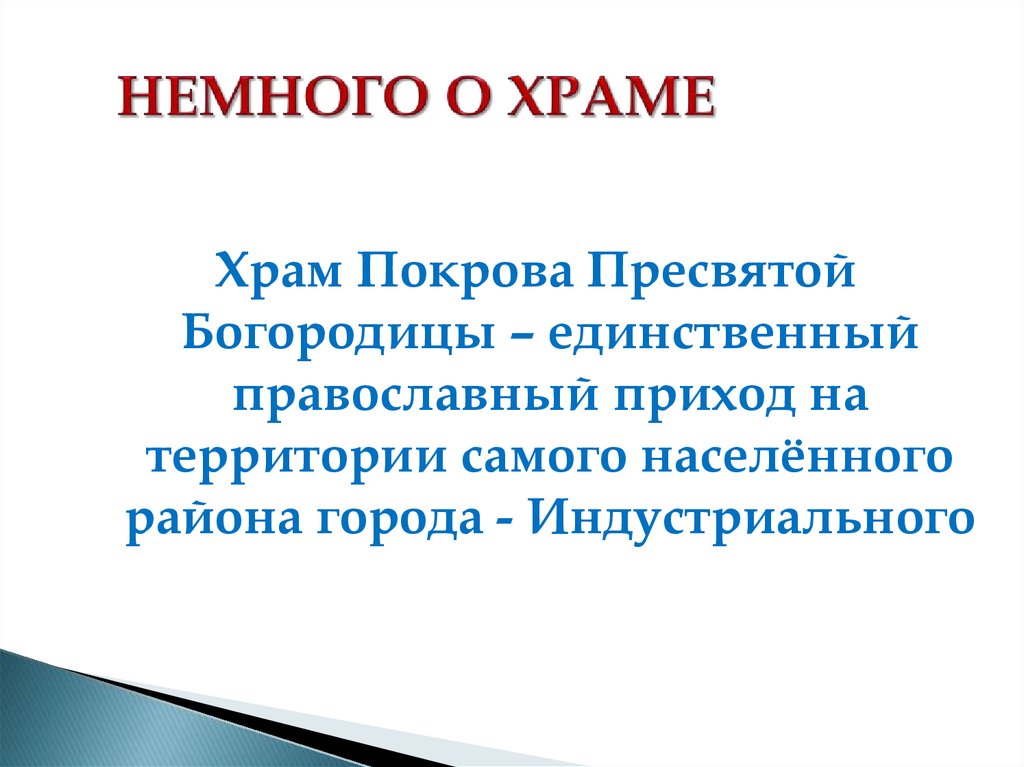 НЕМНОГО О ХРАМЕ

Храм Покрова Пресвятой Богородицы – единственный православный приход на территории самого населённого района города - Индустриального